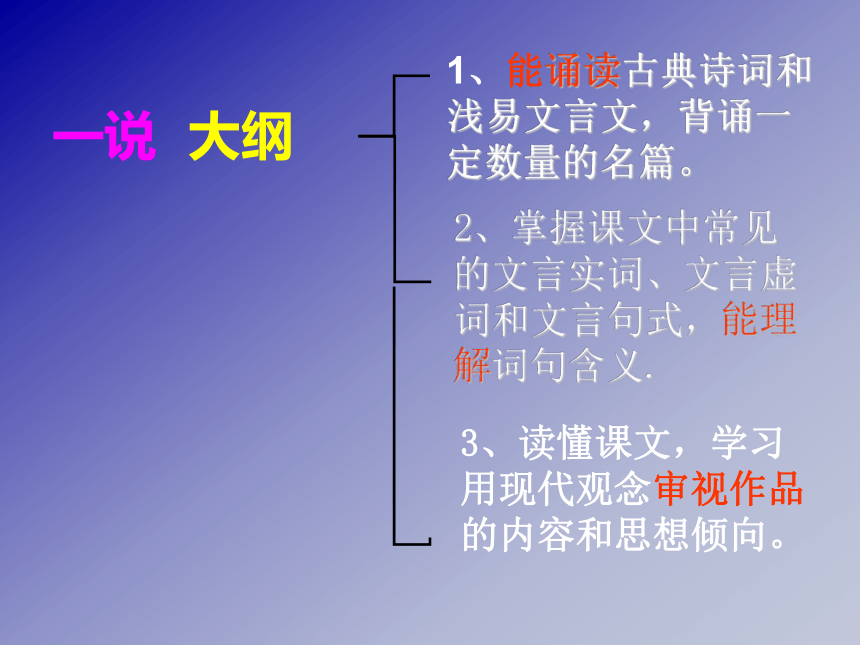 一说 大纲

1、能诵读古典诗词和浅易文言文，背诵一定数量的名篇。

2、掌握课文中常见的文言实词、文言虚词和文言句式，能理解词句含义.

3、读懂课文，学习用现代观念审视作品的内容和思想倾向。